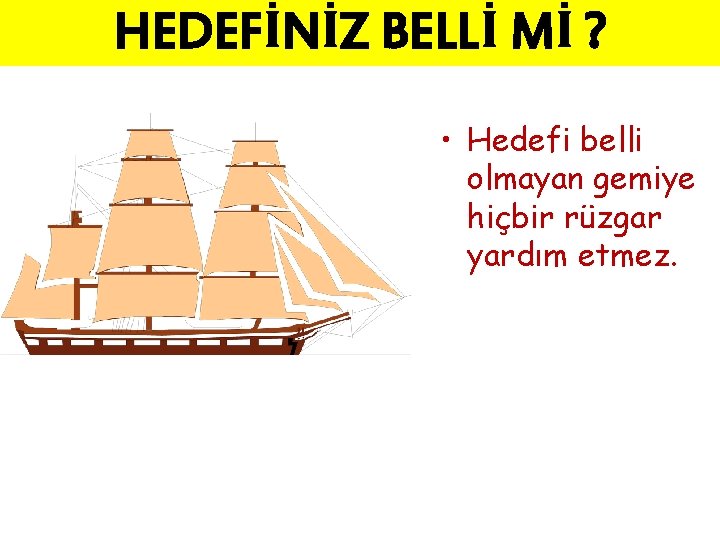 HEDEFİNİZ BELLİ Mİ ?

• Hedefi belli olmayan gemiye hiçbir rüzgar yardım etmez.